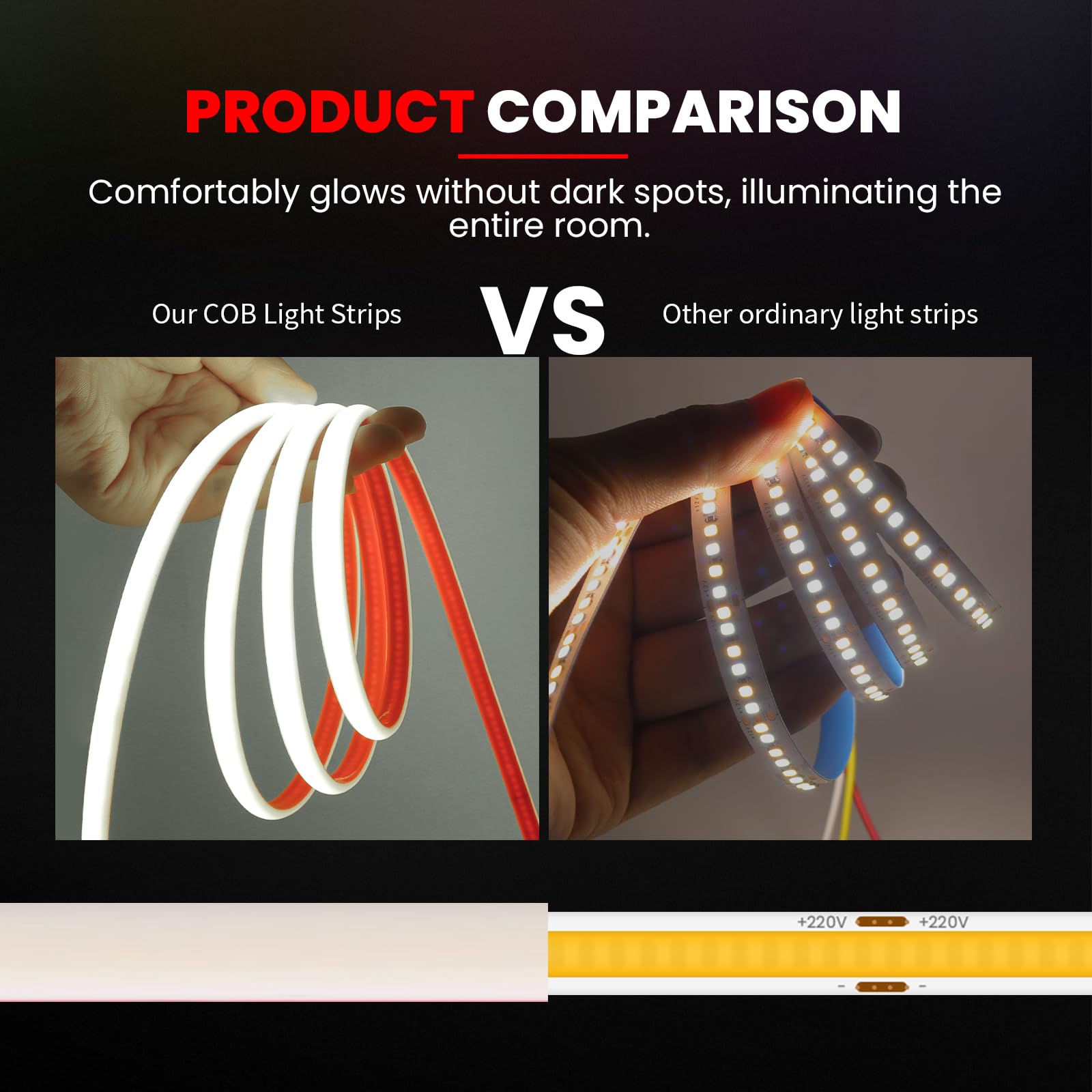 PRODUCT COMPARISON

Comfortably glows without dark spots, illuminating the entire room.

Our COB Light Strips

VS

Other ordinary light strips

+220V +220V

- -